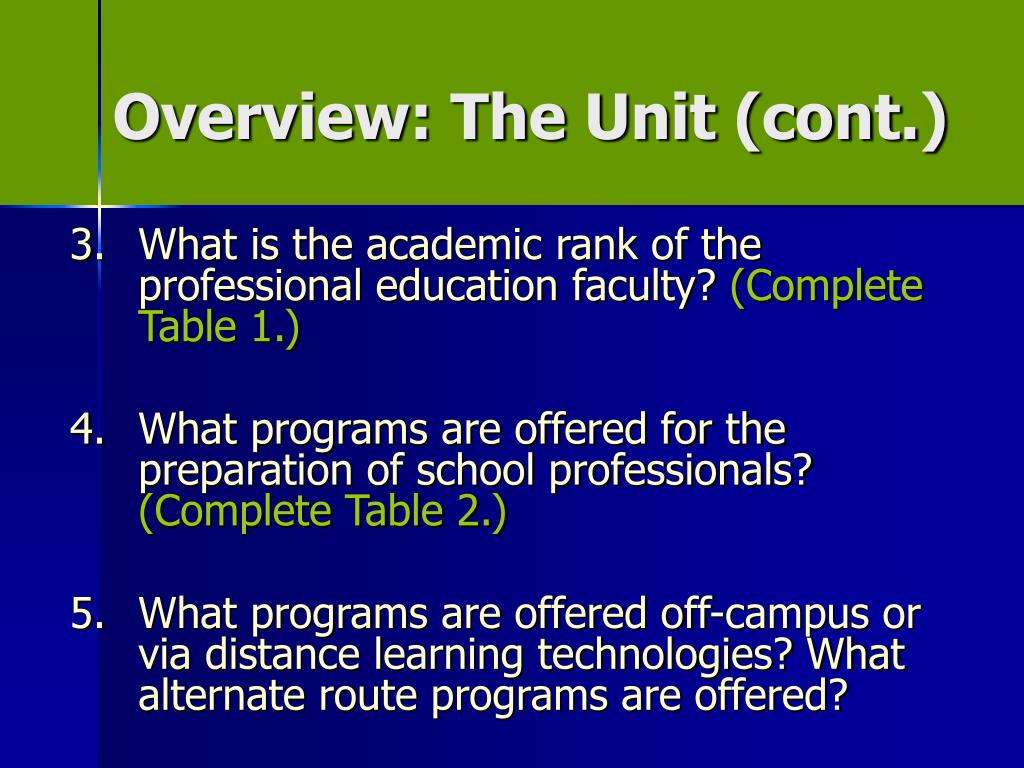 Overview: The Unit (cont.)

3. What is the academic rank of the professional education faculty? (Complete Table 1.)

4. What programs are offered for the preparation of school professionals? (Complete Table 2.)

5. What programs are offered off-campus or via distance learning technologies? What alternate route programs are offered?